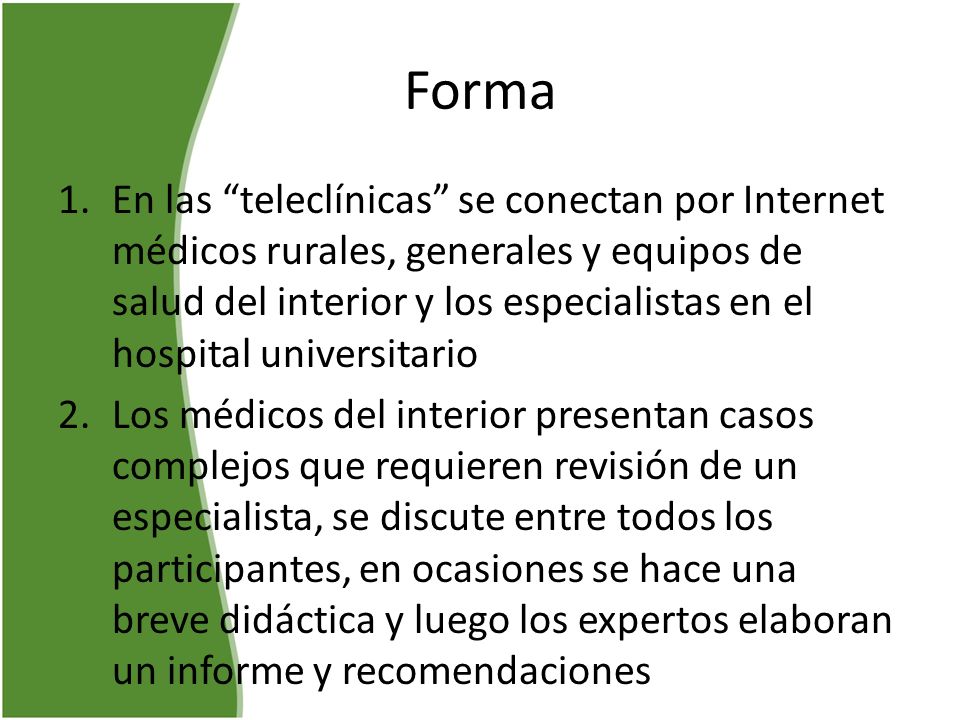 Forma

1. En las “teleclínicas” se conectan por Internet médicos rurales, generales y equipos de salud del interior y los especialistas en el hospital universitario
2. Los médicos del interior presentan casos complejos que requieren revisión de un especialista, se discute entre todos los participantes, en ocasiones se hace una breve didáctica y luego los expertos elaboran un informe y recomendaciones